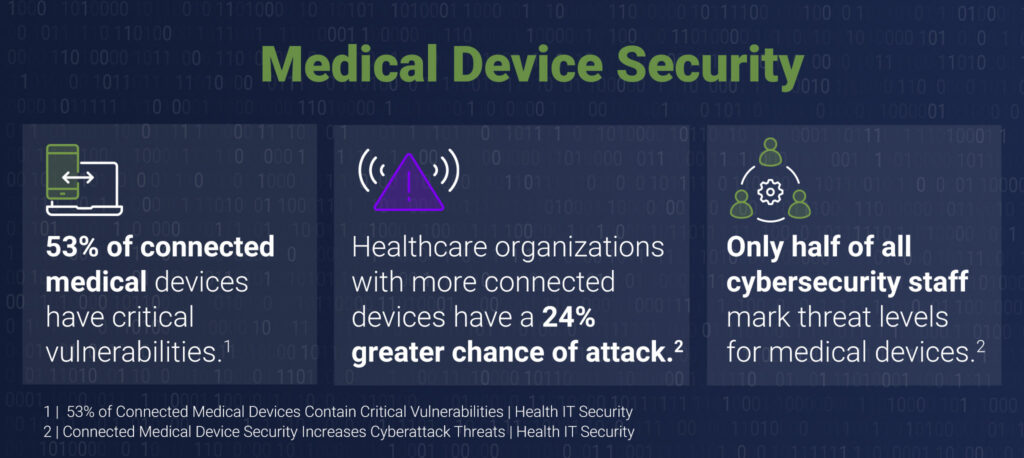 Medical Device Security

53% of connected medical devices have critical vulnerabilities.$^1$

Healthcare organizations with more connected devices have a 24% greater chance of attack.$^2$

Only half of all cybersecurity staff mark threat levels for medical devices.$^2$

1 | 53% of Connected Medical Devices Contain Critical Vulnerabilities | Health IT Security
2 | Connected Medical Device Security Increases Cyberattack Threats | Health IT Security